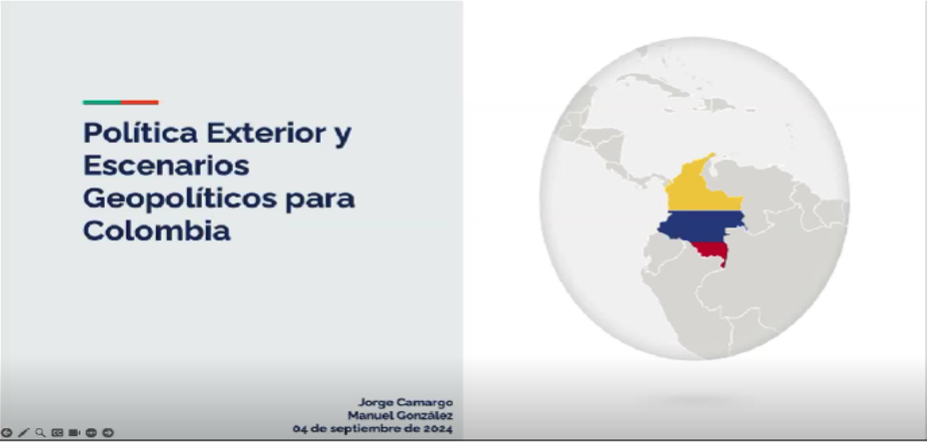 Política Exterior y Escenarios Geopolíticos para Colombia

Jorge Camargo
Manuel González
04 de septiembre de 2024